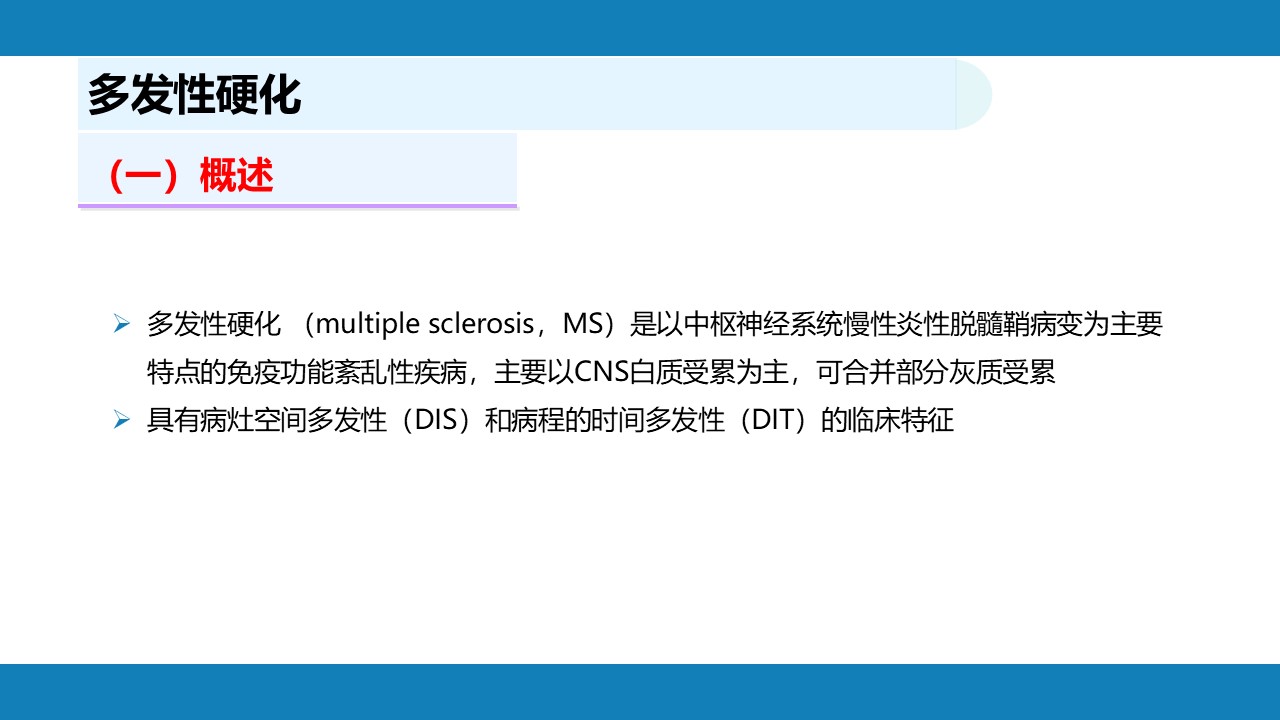 多发性硬化

（一）概述

➢ 多发性硬化 （multiple sclerosis，MS）是以中枢神经系统慢性炎性脱髓鞘病变为主要特点的免疫功能紊乱性疾病，主要以CNS白质受累为主，可合并部分灰质受累

➢ 具有病灶空间多发性（DIS）和病程的时间多发性（DIT）的临床特征